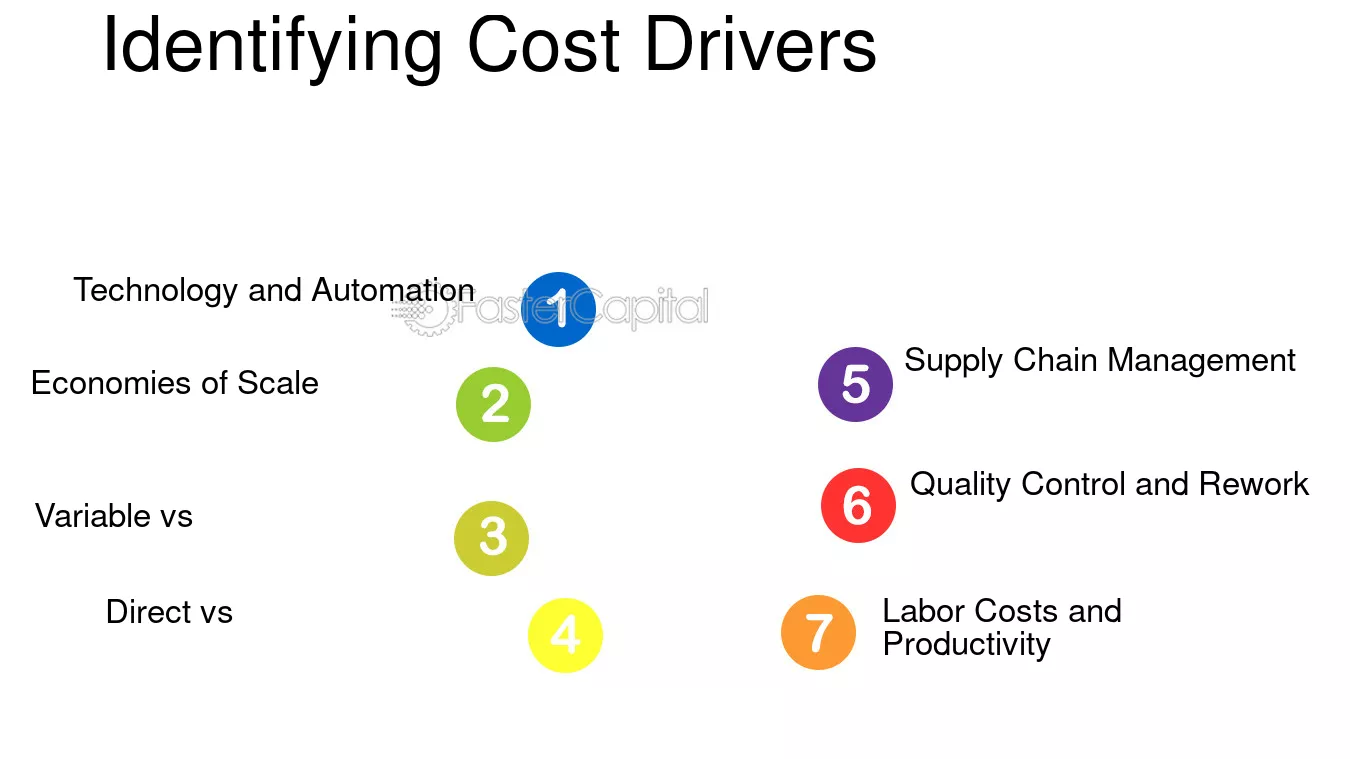 Identifying Cost Drivers

Technology and Automation
1

Economies of Scale
2

Variable vs
3

Direct vs
4

5
Supply Chain Management

6
Quality Control and Rework

7
Labor Costs and Productivity

FasterCapital